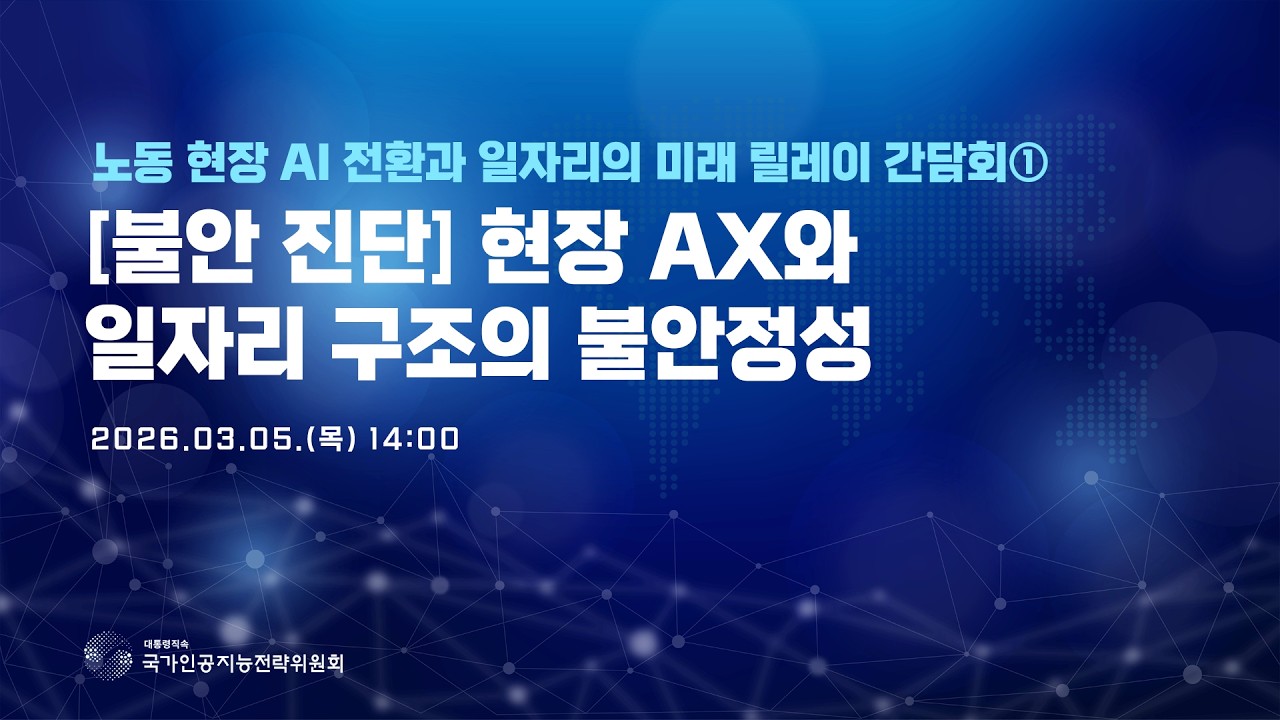 노동 현장 AI 전환과 일자리의 미래 릴레이 간담회①

[불안 진단] 현장 AX와 일자리 구조의 불안정성

2026.03.05.(목) 14:00

대통령직속
국가인공지능전략위원회